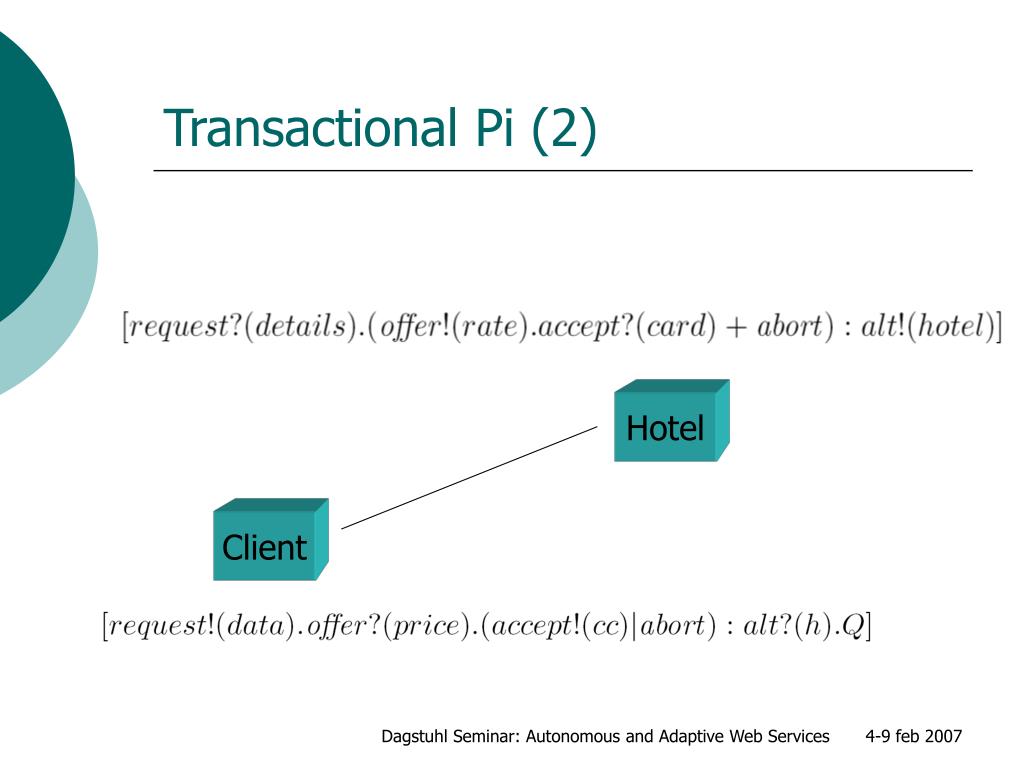 Transactional Pi (2)

$[request?(details).(offer!(rate).accept?(card) + abort) : alt!(hotel)]$

Hotel

Client

$[request!(data).offer?(price).(accept!(cc)|abort) : alt?(h).Q]$

Dagstuhl Seminar: Autonomous and Adaptive Web Services 4-9 feb 2007